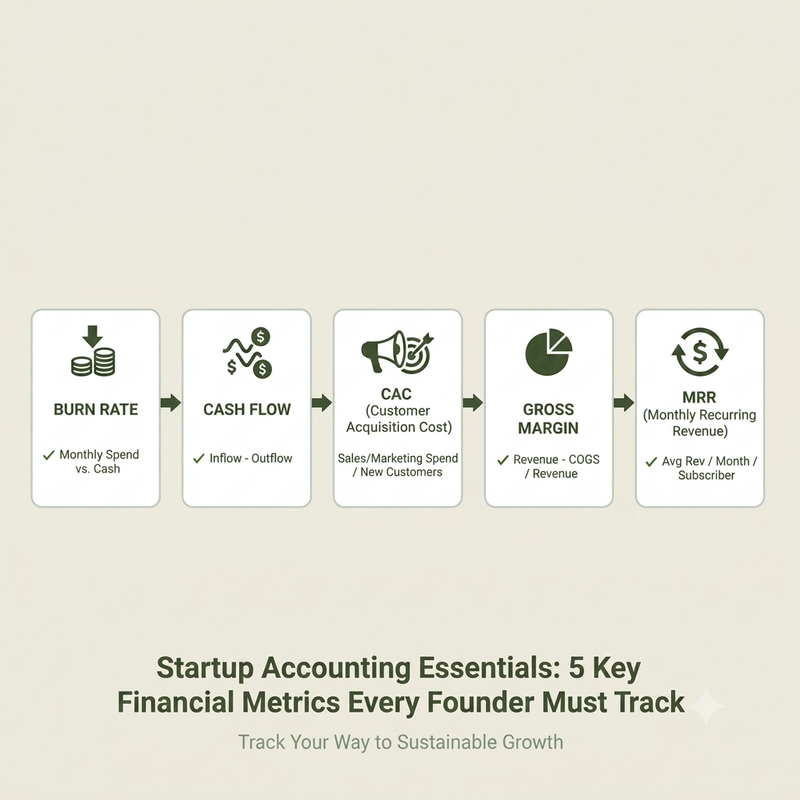 BURN RATE

✓ Monthly Spend vs. Cash

CASH FLOW

✓ Inflow - Outflow

CAC
(Customer Acquisition Cost)

Sales/Marketing Spend / New Customers

GROSS MARGIN

✓ Revenue - COGS / Revenue

MRR
(Monthly Recurring Revenue)

✓ Avg Rev / Month / Subscriber

Startup Accounting Essentials: 5 Key Financial Metrics Every Founder Must Track

Track Your Way to Sustainable Growth